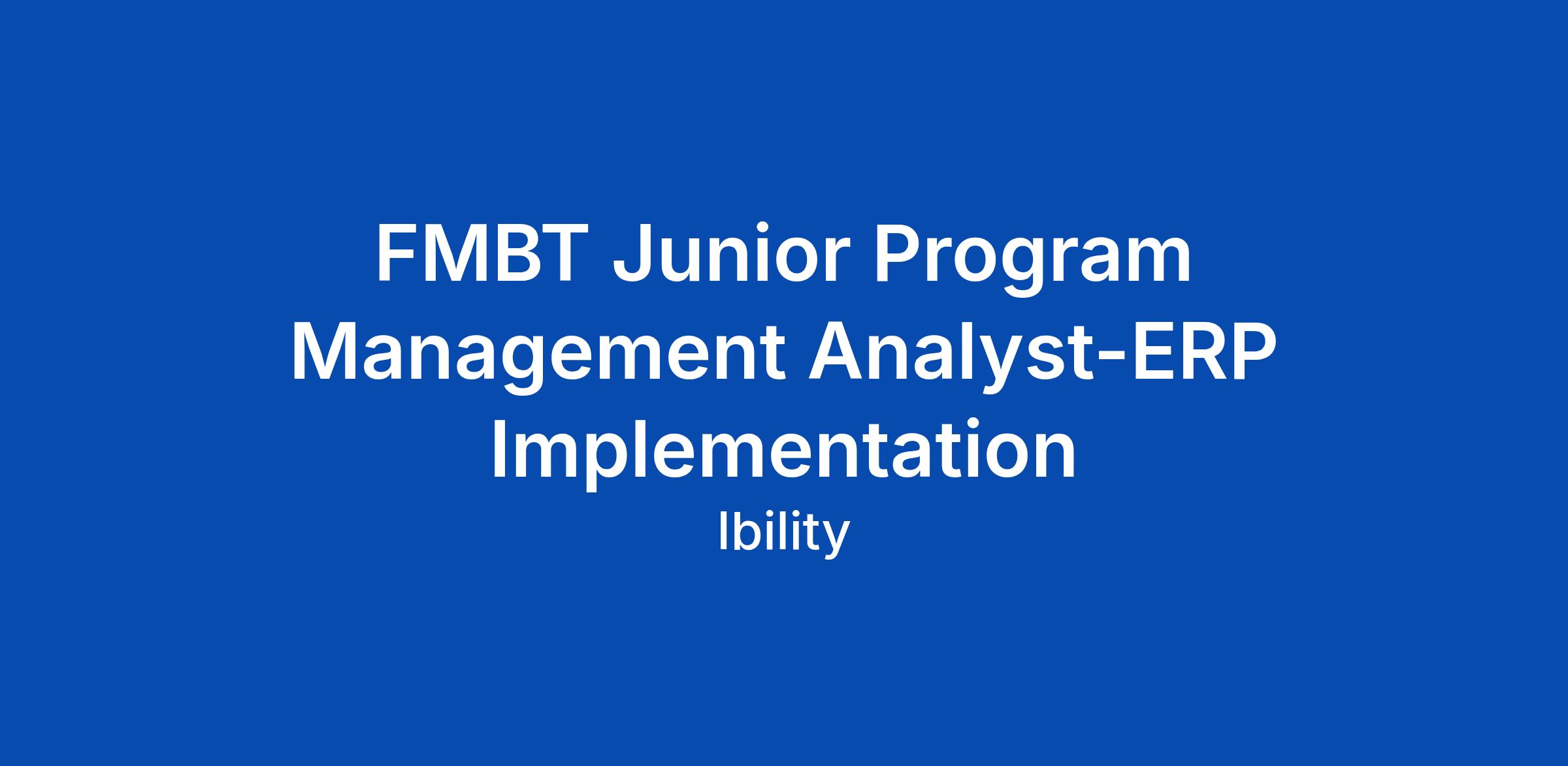 FMBT Junior Program Management Analyst-ERP Implementation

Ibility